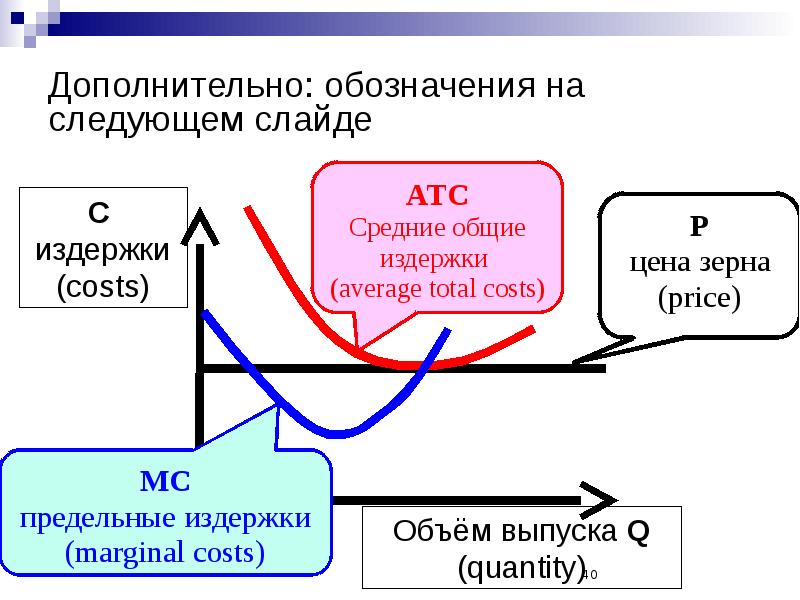 Дополнительно: обозначения на следующем слайде

C
издержки
(costs)

ATC
Средние общие издержки
(average total costs)

P
цена зерна
(price)

MC
предельные издержки
(marginal costs)

Объём выпуска Q
(quantity)

40